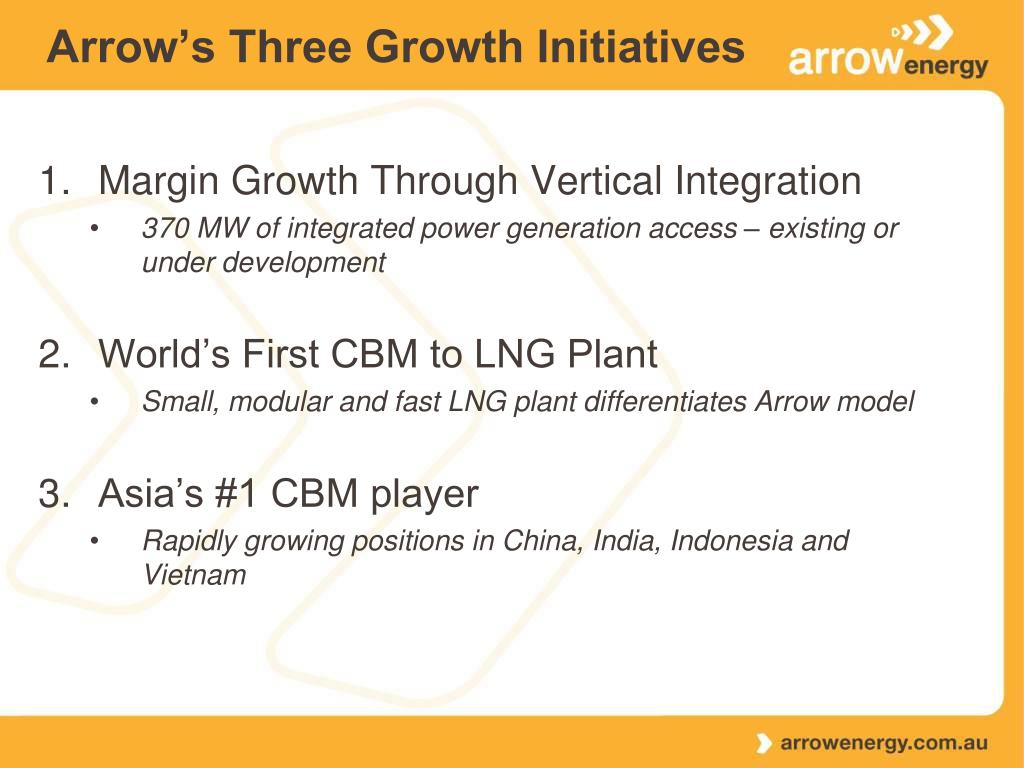 Arrow's Three Growth Initiatives

arrow energy

1. Margin Growth Through Vertical Integration
• 370 MW of integrated power generation access – existing or under development

2. World's First CBM to LNG Plant
• Small, modular and fast LNG plant differentiates Arrow model

3. Asia's #1 CBM player
• Rapidly growing positions in China, India, Indonesia and Vietnam

arrowenergy.com.au